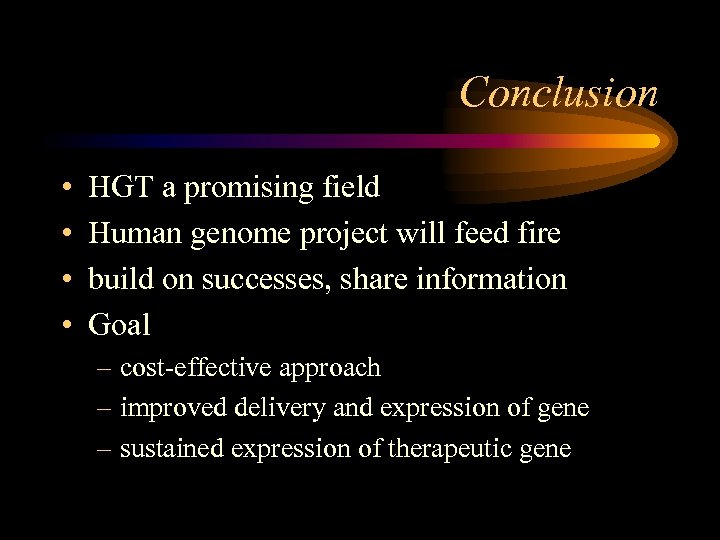 Conclusion

• HGT a promising field
• Human genome project will feed fire
• build on successes, share information
• Goal
– cost-effective approach
– improved delivery and expression of gene
– sustained expression of therapeutic gene